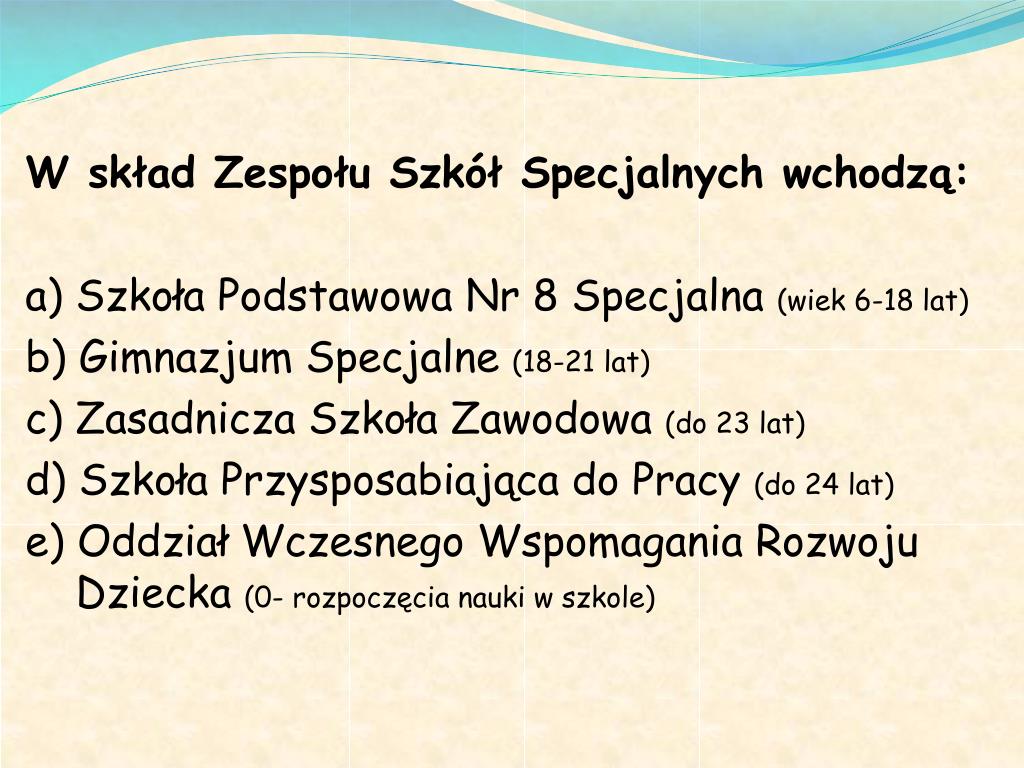 W skład Zespołu Szkół Specjalnych wchodzą:

a) Szkoła Podstawowa Nr 8 Specjalna (wiek 6-18 lat)
b) Gimnazjum Specjalne (18-21 lat)
c) Zasadnicza Szkoła Zawodowa (do 23 lat)
d) Szkoła Przysposabiająca do Pracy (do 24 lat)
e) Oddział Wczesnego Wspomagania Rozwoju Dziecka (0- rozpoczęcia nauki w szkole)